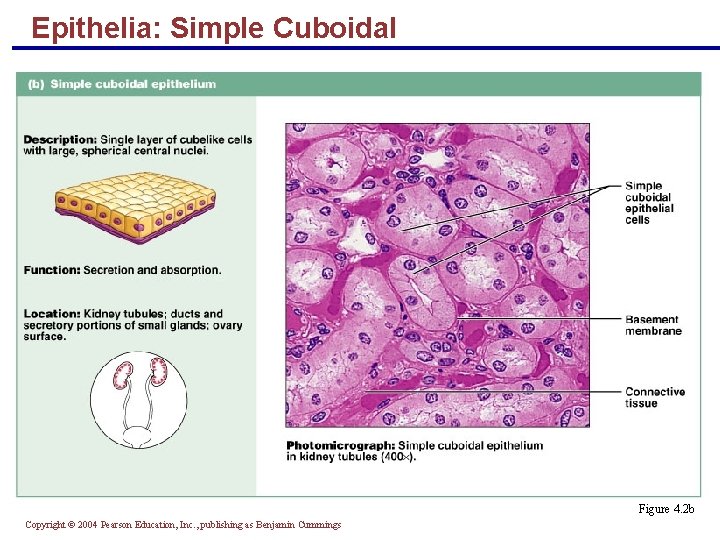 Epithelia: Simple Cuboidal

(b) Simple cuboidal epithelium

Description: Single layer of cubelike cells with large, spherical central nuclei.

Function: Secretion and absorption.

Location: Kidney tubules; ducts and secretory portions of small glands; ovary surface.

Simple cuboidal epithelial cells

Basement membrane

Connective tissue

Photomicrograph: Simple cuboidal epithelium in kidney tubules (400×).

Figure 4.2b

Copyright © 2004 Pearson Education, Inc., publishing as Benjamin Cummings